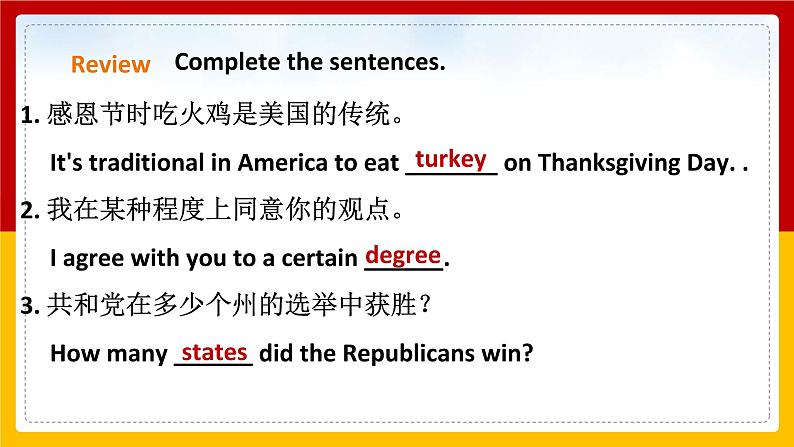 Review Complete the sentences.

1. 感恩节时吃火鸡是美国的传统。

It's traditional in America to eat turkey on Thanksgiving Day. .

2. 我在某种程度上同意你的观点。

I agree with you to a certain degree.

3. 共和党在多少个州的选举中获胜？

How many states did the Republicans win?